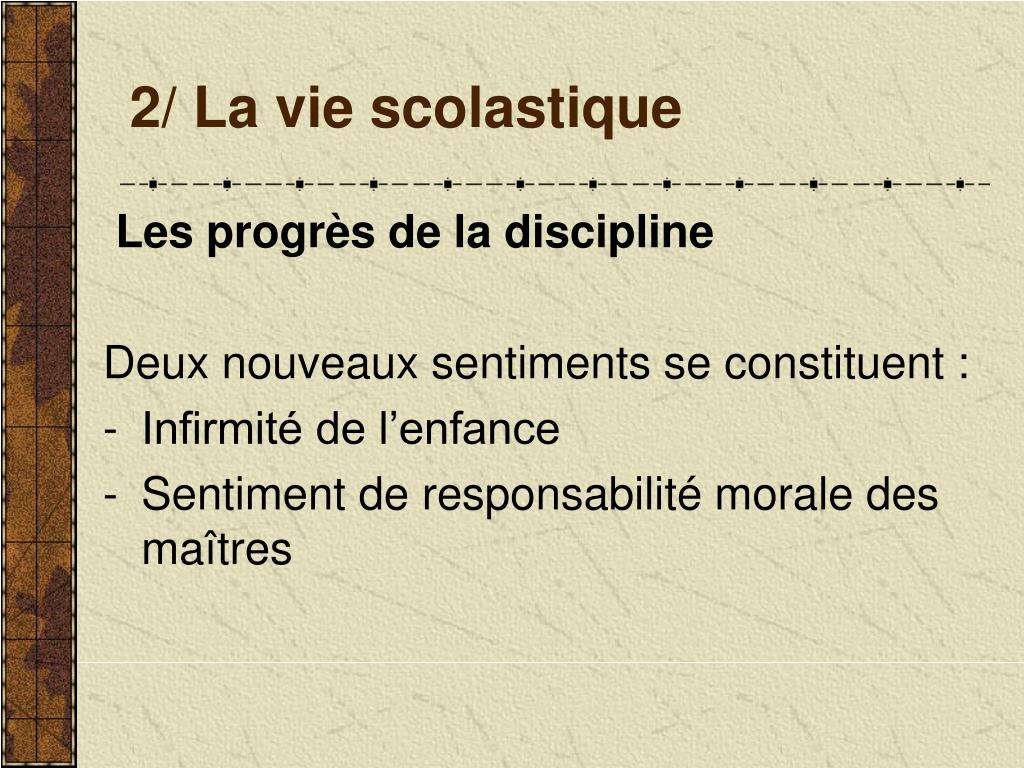 2/ La vie scolastique

Les progrès de la discipline

Deux nouveaux sentiments se constituent :
- Infirmité de l’enfance
- Sentiment de responsabilité morale des maîtres